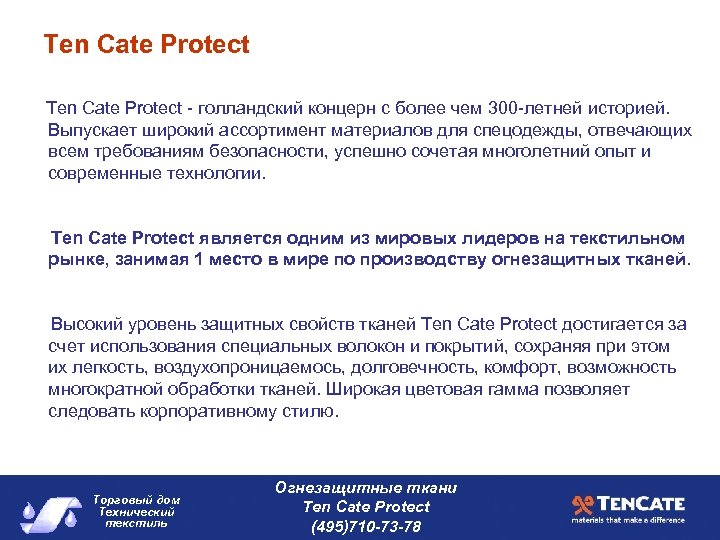 Ten Cate Protect

Ten Cate Protect - голландский концерн с более чем 300-летней историей. Выпускает широкий ассортимент материалов для спецодежды, отвечающих всем требованиям безопасности, успешно сочетая многолетний опыт и современные технологии.

Ten Cate Protect является одним из мировых лидеров на текстильном рынке, занимая 1 место в мире по производству огнезащитных тканей.

Высокий уровень защитных свойств тканей Ten Cate Protect достигается за счет использования специальных волокон и покрытий, сохраняя при этом их легкость, воздухопроницаемось, долговечность, комфорт, возможность многократной обработки тканей. Широкая цветовая гамма позволяет следовать корпоративному стилю.

Торговый дом Технический текстиль

Огнезащитные ткани
Ten Cate Protect
(495)710-73-78

TENCATE
materials that make a difference